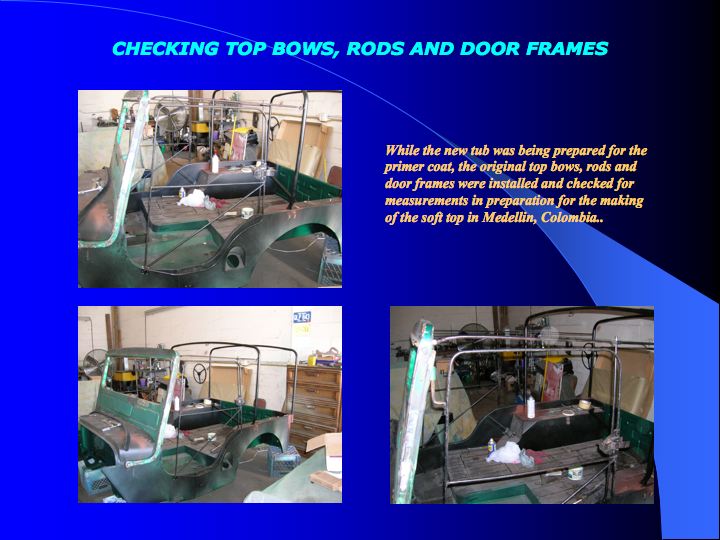 CHECKING TOP BOWS, RODS AND DOOR FRAMES

While the new tub was being prepared for the primer coat, the original top bows, rods and door frames were installed and checked for measurements in preparation for the making of the soft top in Medellin, Colombia..